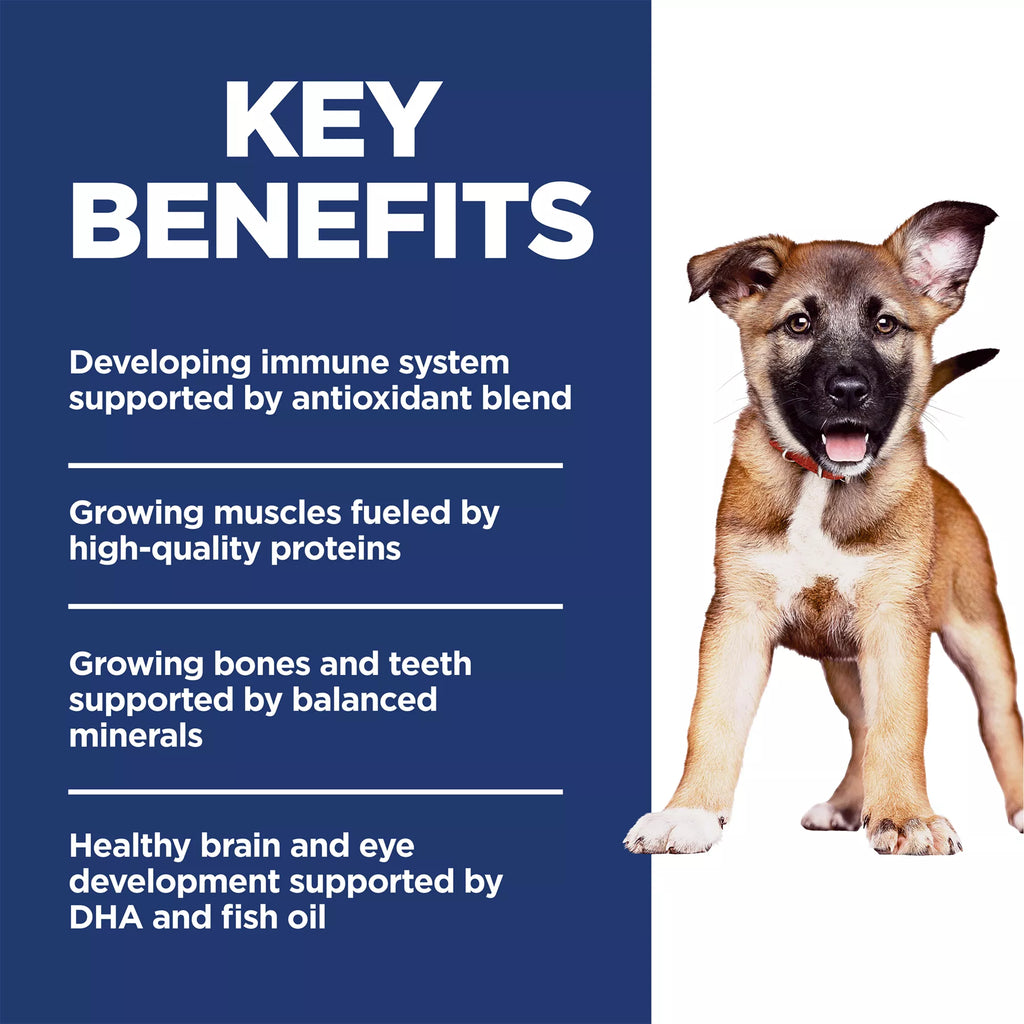 KEY BENEFITS

Developing immune system supported by antioxidant blend

Growing muscles fueled by high-quality proteins

Growing bones and teeth supported by balanced minerals

Healthy brain and eye development supported by DHA and fish oil